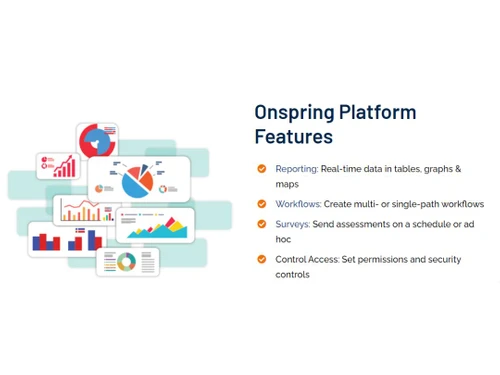 Onspring Platform Features

Reporting: Real-time data in tables, graphs & maps

Workflows: Create multi- or single-path workflows

Surveys: Send assessments on a schedule or ad hoc

Control Access: Set permissions and security controls